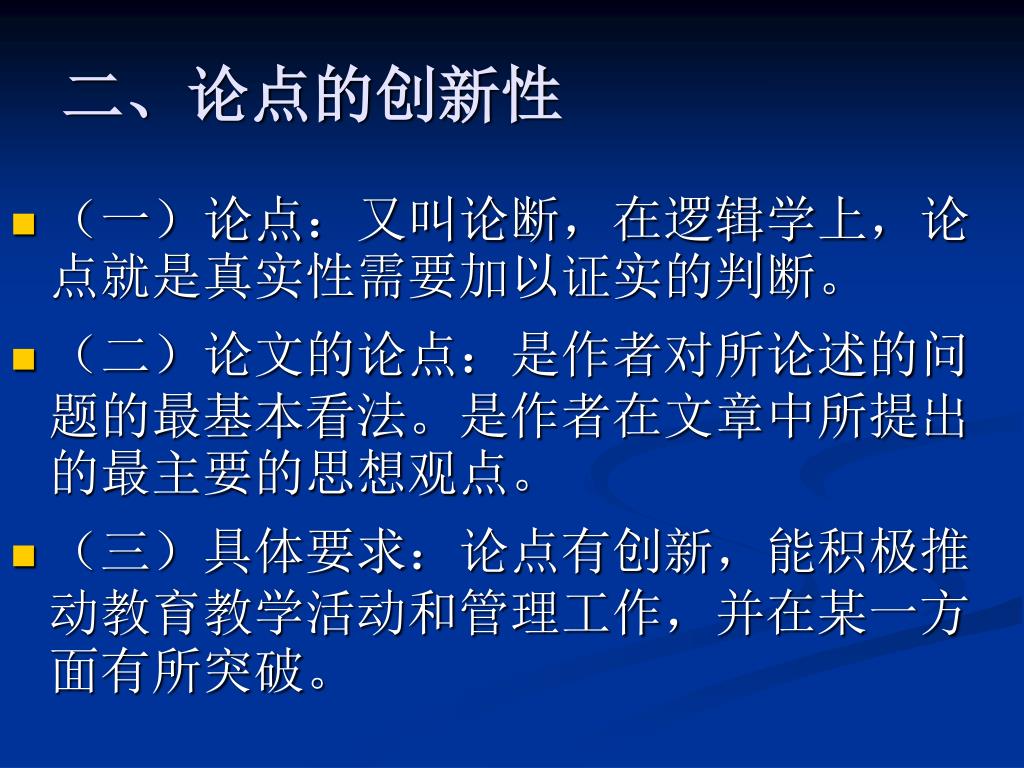 二、论点的创新性

（一）论点：又叫论断，在逻辑学上，论点就是真实性需要加以证实的判断。

（二）论文的论点：是作者对所论述的问题的最基本看法。是作者在文章中所提出的最主要的思想观点。

（三）具体要求：论点有创新，能积极推动教育教学活动和管理工作，并在某一方面有所突破。